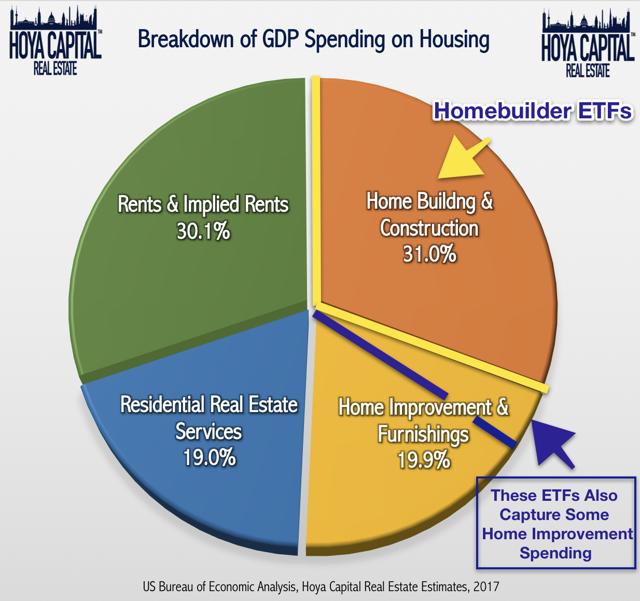 HOYA CAPITAL™ REAL ESTATE

Breakdown of GDP Spending on Housing

HOYA CAPITAL™ REAL ESTATE

Homebuilder ETFs

Rents & Implied Rents 30.1%

Home Buildng & Construction 31.0%

Residential Real Estate Services 19.0%

Home Improvement & Furnishings 19.9%

These ETFs Also Capture Some Home Improvement Spending

US Bureau of Economic Analysis, Hoya Capital Real Estate Estimates, 2017